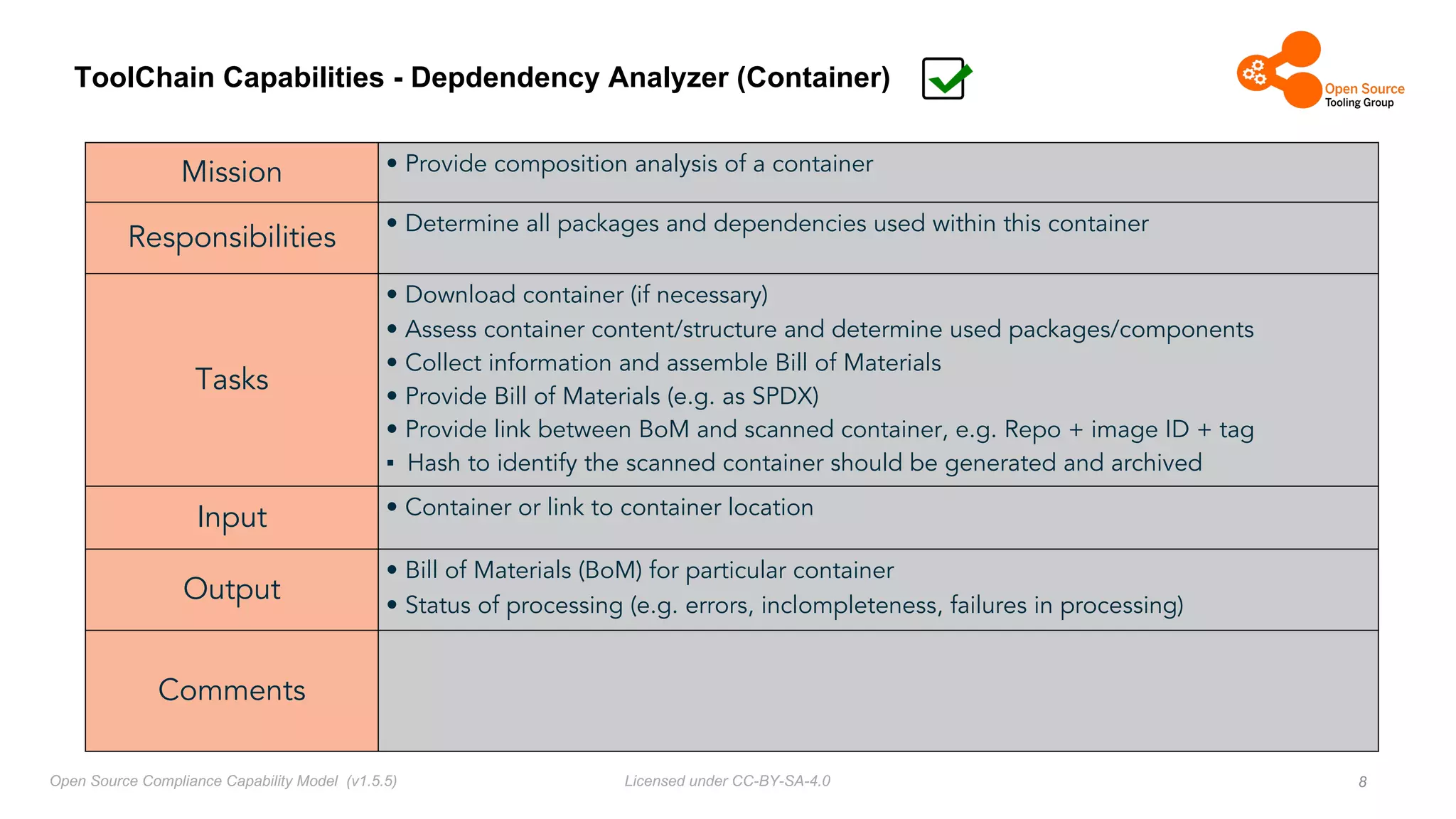 ToolChain Capabilities - Depdendency Analyzer (Container)

Open Source Tooling Group

| Mission | • Provide composition analysis of a container |
|---|---|
| Responsibilities | • Determine all packages and dependencies used within this container |
| Tasks | • Download container (if necessary) • Assess container content/structure and determine used packages/components • Collect information and assemble Bill of Materials • Provide Bill of Materials (e.g. as SPDX) • Provide link between BoM and scanned container, e.g. Repo + image ID + tag ▪ Hash to identify the scanned container should be generated and archived |
| Input | • Container or link to container location |
| Output | • Bill of Materials (BoM) for particular container • Status of processing (e.g. errors, inclompleteness, failures in processing) |
| Comments | |

Open Source Compliance Capability Model (v1.5.5)

Licensed under CC-BY-SA-4.0

8